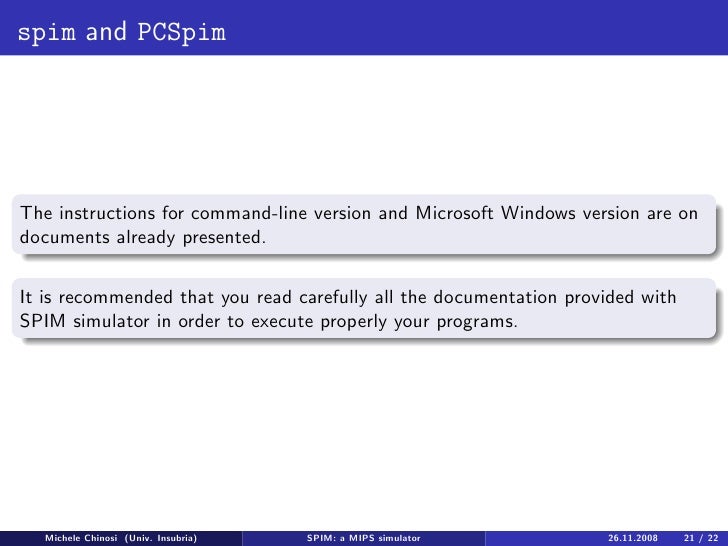 spim and PCSpim

The instructions for command-line version and Microsoft Windows version are on documents already presented.

It is recommended that you read carefully all the documentation provided with SPIM simulator in order to execute properly your programs.

Michele Chinosi (Univ. Insubria) SPIM: a MIPS simulator 26.11.2008 21 / 22